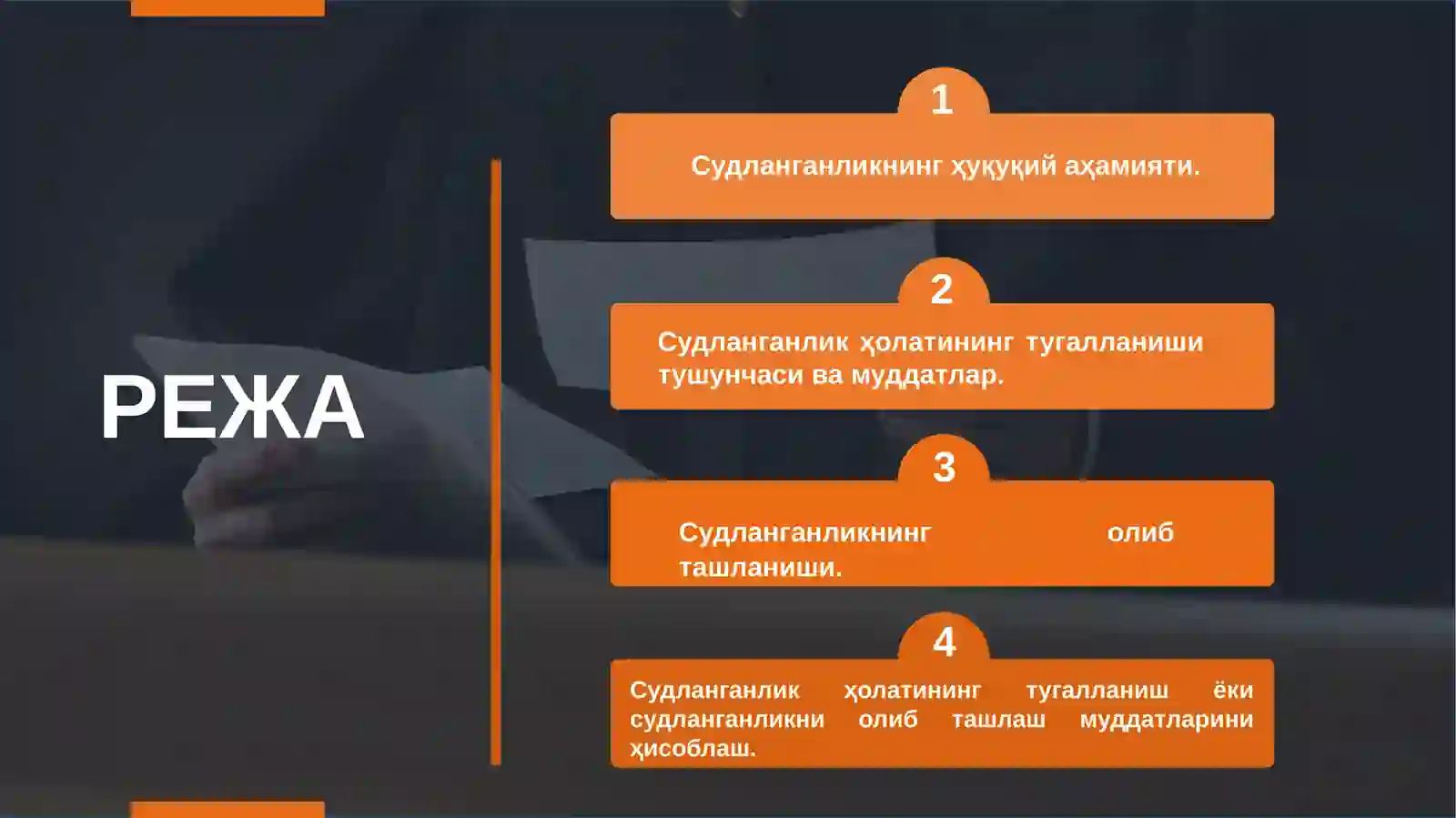 РЕЖА

1

Судланганликнинг ҳуқуқий аҳамияти.

2

Судланганлик ҳолатининг тугалланиши тушунчаси ва муддатлар.

3

Судланганликнинг олиб ташланиши.

4

Судланганлик ҳолатининг тугалланиш ёки судланганликни олиб ташлаш муддатларини ҳисоблаш.